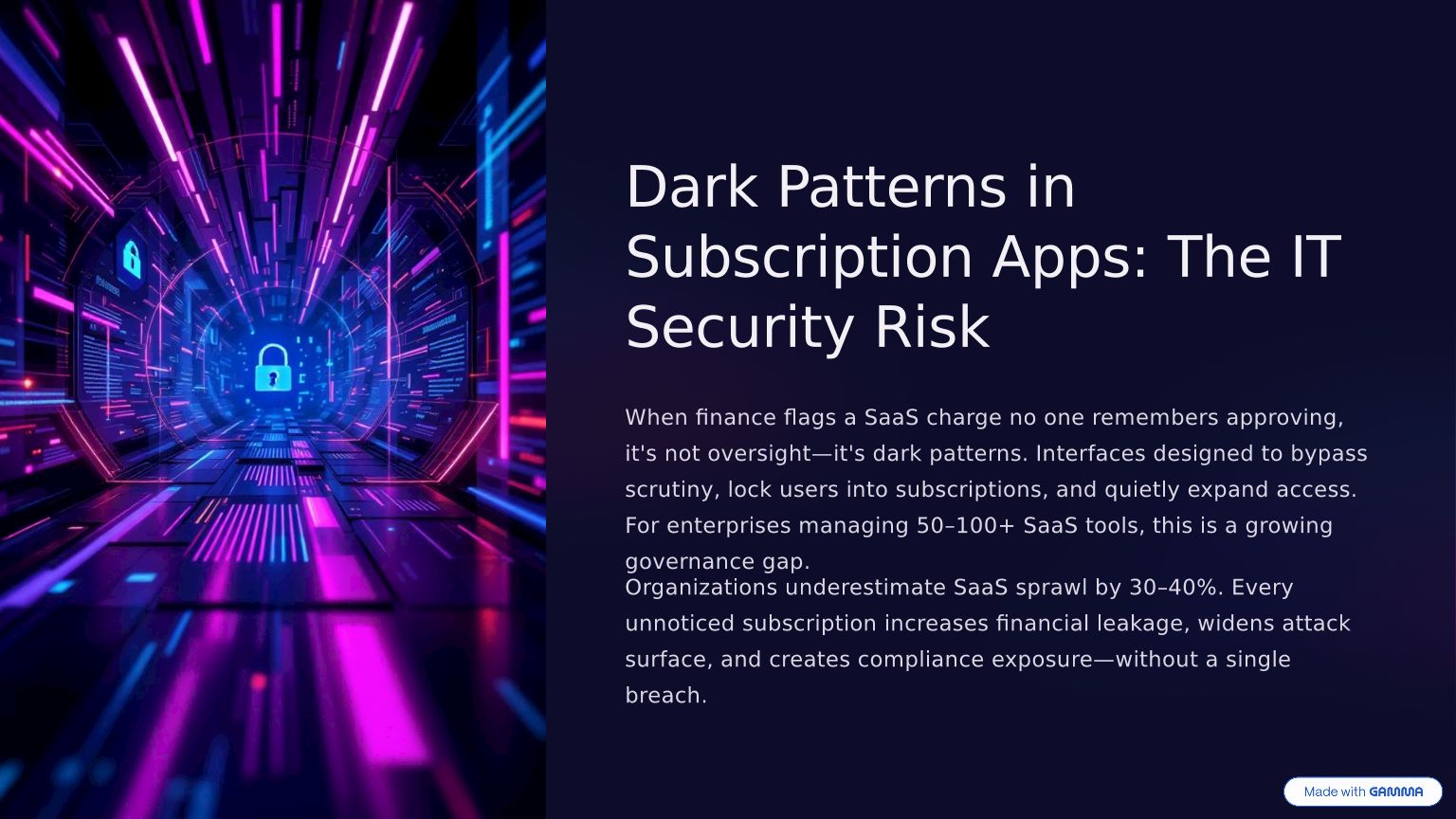 Dark Patterns in Subscription Apps: The IT Security Risk

When finance flags a SaaS charge no one remembers approving, it's not oversight—it's dark patterns. Interfaces designed to bypass scrutiny, lock users into subscriptions, and quietly expand access. For enterprises managing 50–100+ SaaS tools, this is a growing governance gap.

Organizations underestimate SaaS sprawl by 30–40%. Every unnoticed subscription increases financial leakage, widens attack surface, and creates compliance exposure—without a single breach.

Made with GAMMA